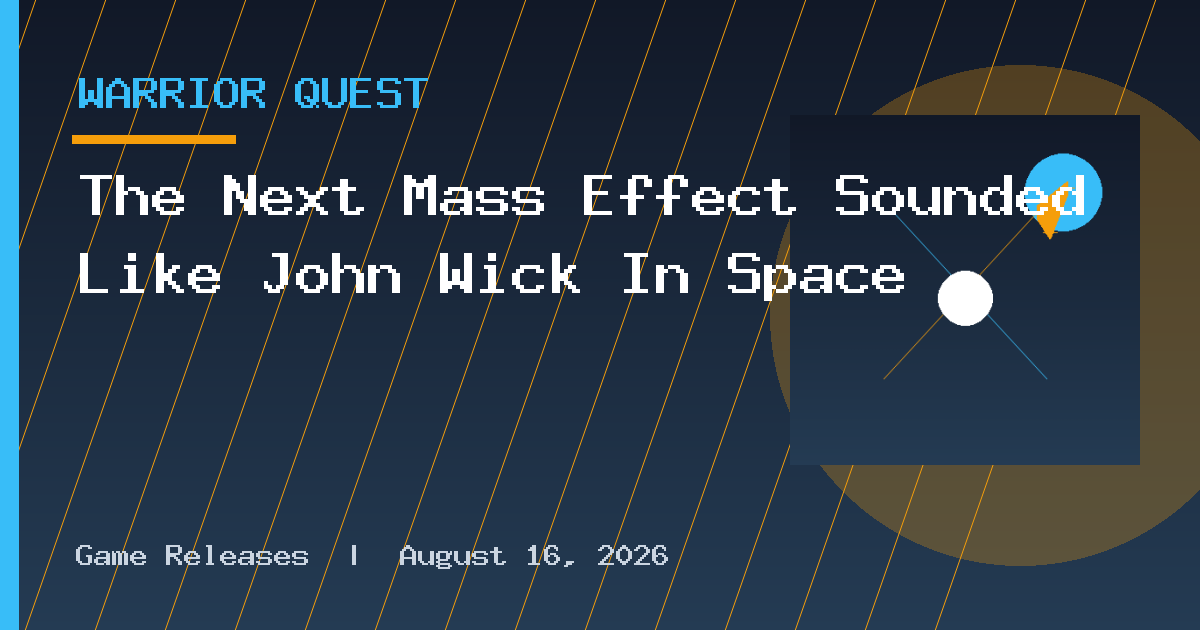 WARRIOR QUEST

The Next Mass Effect Sounded Like John Wick In Space

Game Releases | August 16, 2026